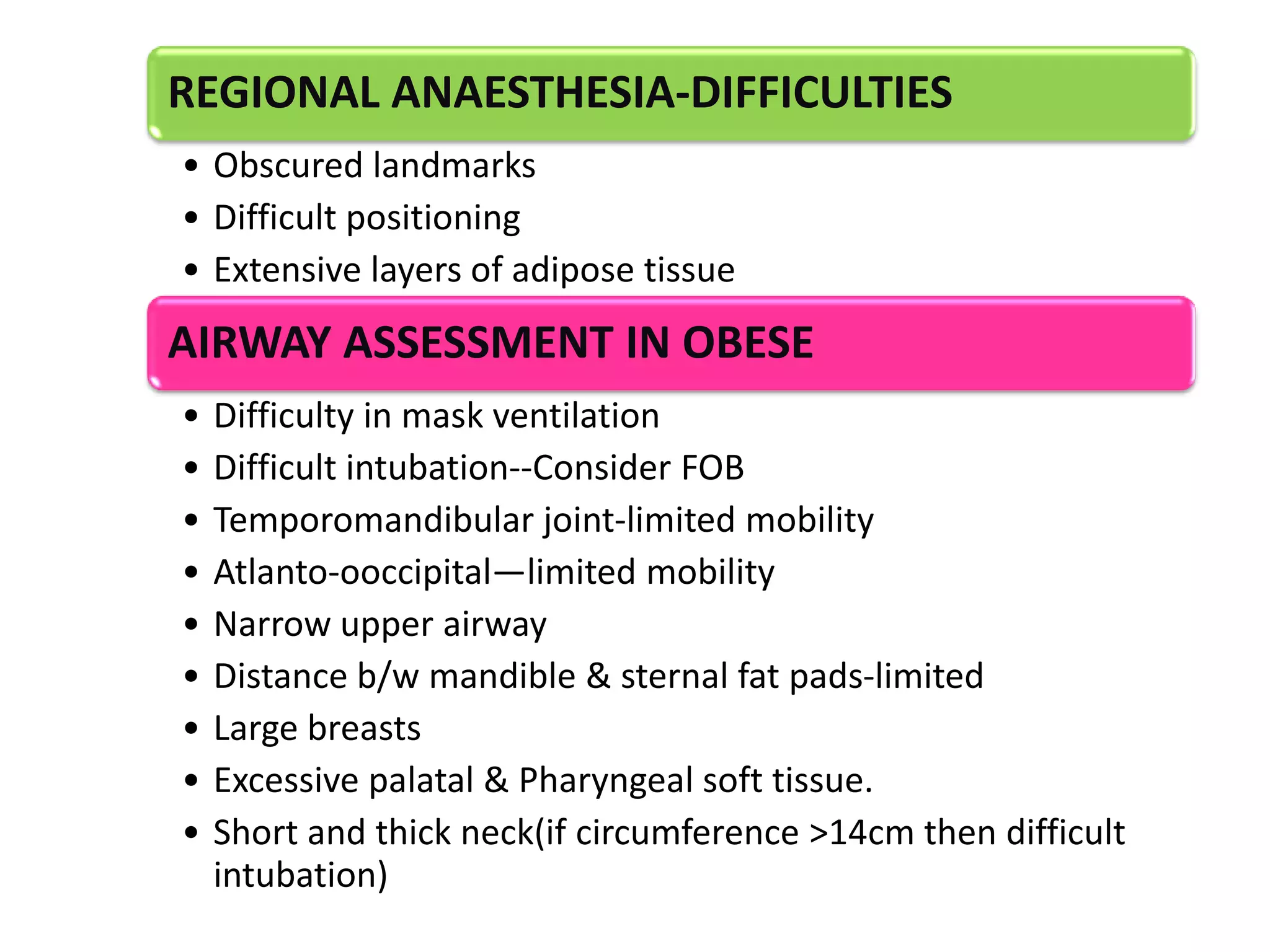 REGIONAL ANAESTHESIA-DIFFICULTIES

• Obscured landmarks
• Difficult positioning
• Extensive layers of adipose tissue

AIRWAY ASSESSMENT IN OBESE

• Difficulty in mask ventilation
• Difficult intubation--Consider FOB
• Temporomandibular joint-limited mobility
• Atlanto-ooccipital—limited mobility
• Narrow upper airway
• Distance b/w mandible & sternal fat pads-limited
• Large breasts
• Excessive palatal & Pharyngeal soft tissue.
• Short and thick neck(if circumference >14cm then difficult intubation)